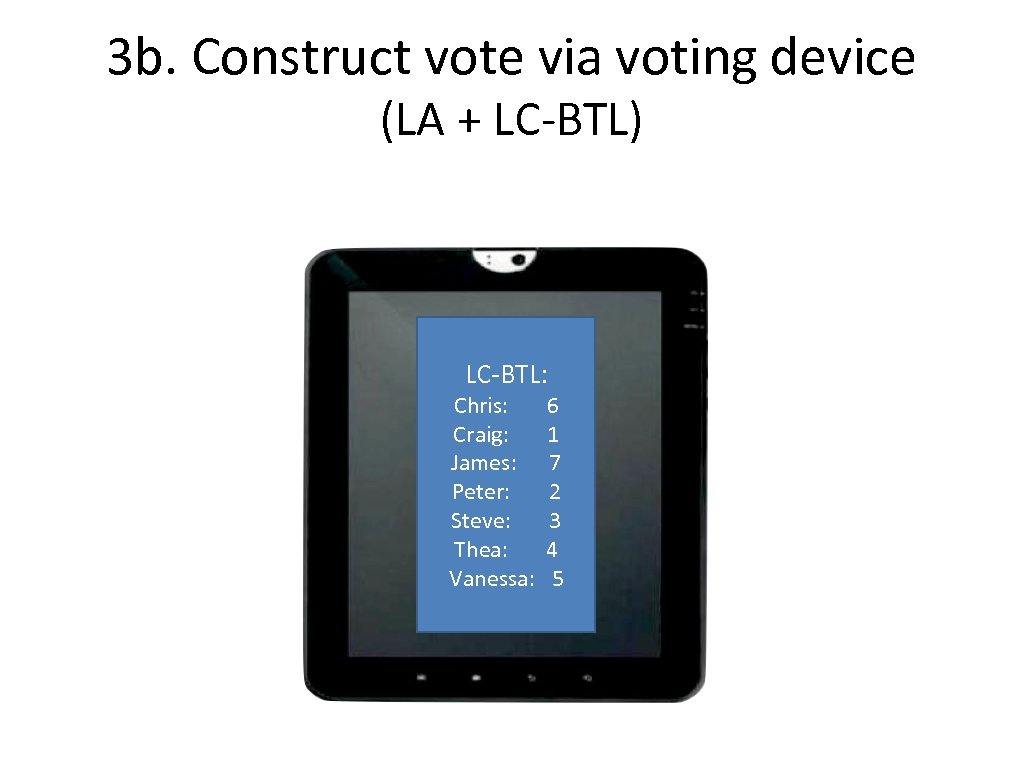 3b. Construct vote via voting device
(LA + LC-BTL)

LC-BTL:
Chris: 6
Craig: 1
James: 7
Peter: 2
Steve: 3
Thea: 4
Vanessa: 5